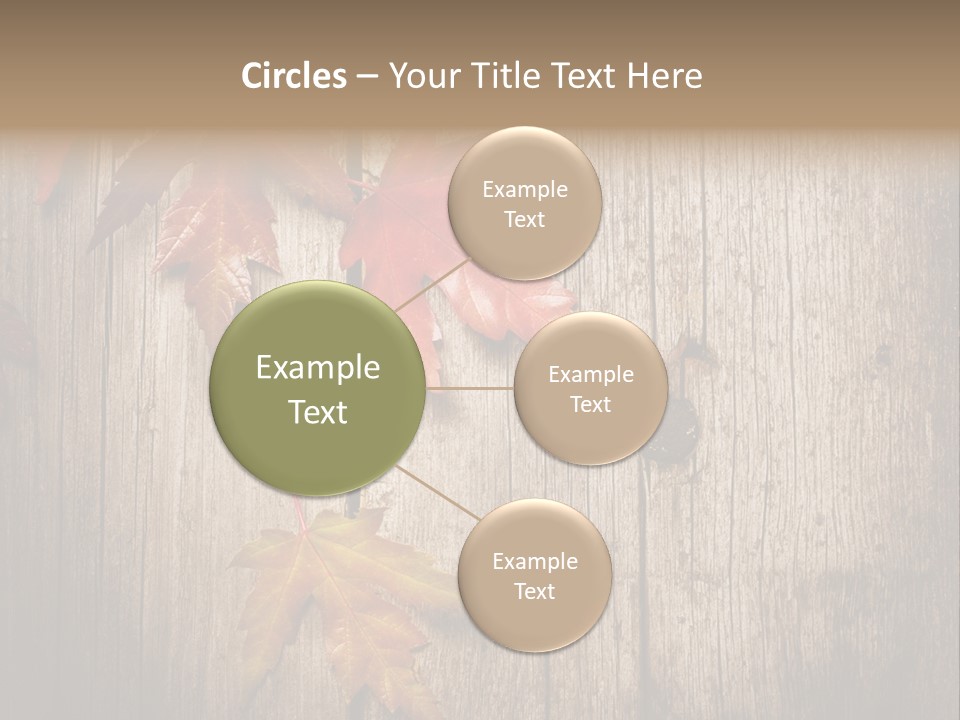 Circles – Your Title Text Here

Example Text

Example Text

Example Text

Example Text